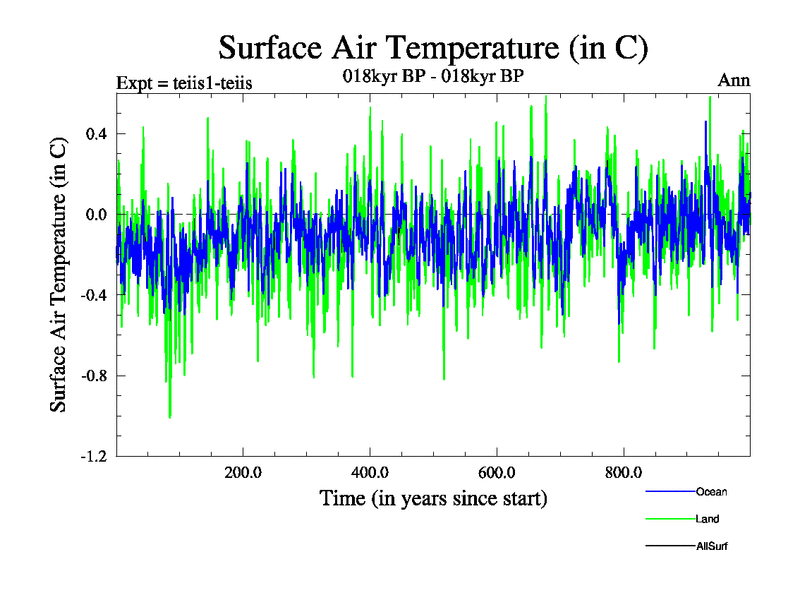 Surface Air Temperature (in C)

Expt = teiis1-teiis

018kyr BP - 018kyr BP

Ann

Surface Air Temperature (in C)

0.4

0.0

-0.4

-0.8

-1.2

200.0

400.0

600.0

800.0

Time (in years since start)

Ocean

Land

AllSurf